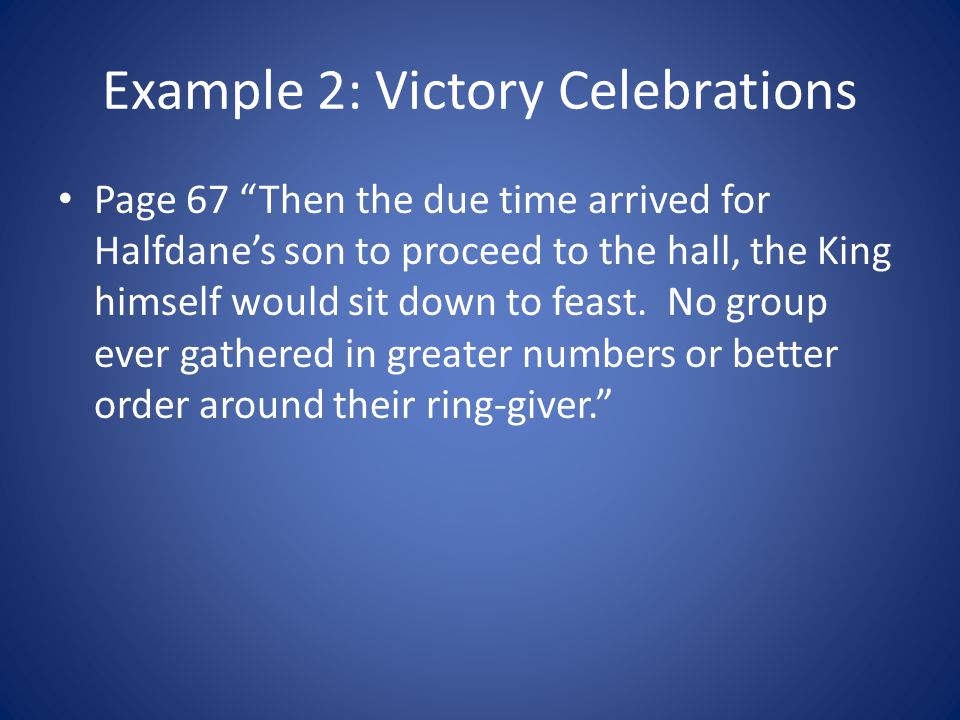 Example 2: Victory Celebrations

• Page 67 “Then the due time arrived for Halfdane’s son to proceed to the hall, the King himself would sit down to feast. No group ever gathered in greater numbers or better order around their ring-giver.”